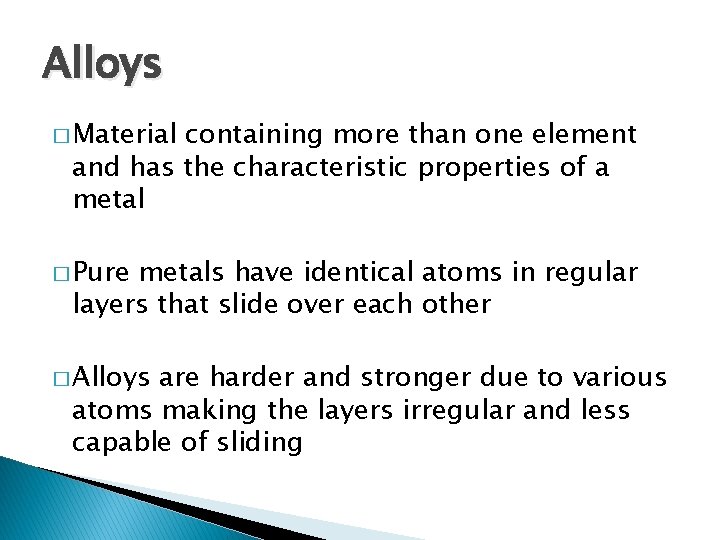 Alloys

□ Material containing more than one element and has the characteristic properties of a metal

□ Pure metals have identical atoms in regular layers that slide over each other

□ Alloys are harder and stronger due to various atoms making the layers irregular and less capable of sliding